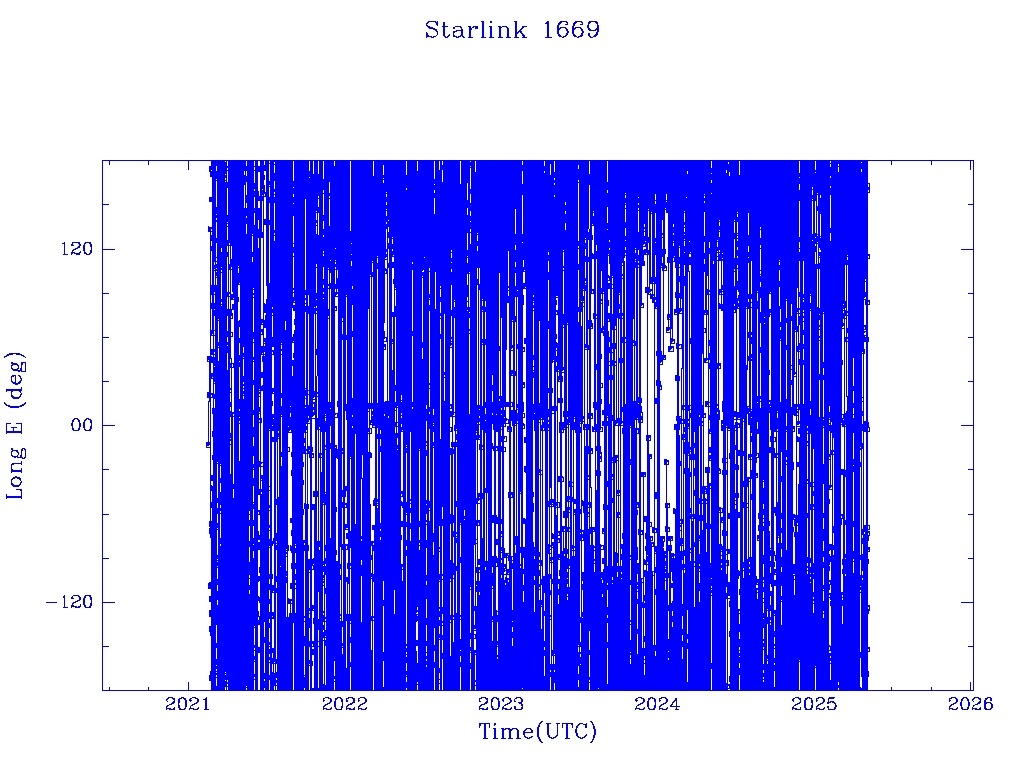 Starlink 1669

Long E (deg)

120

00

−120

2021 2022 2023 2024 2025 2026

Time(UTC)